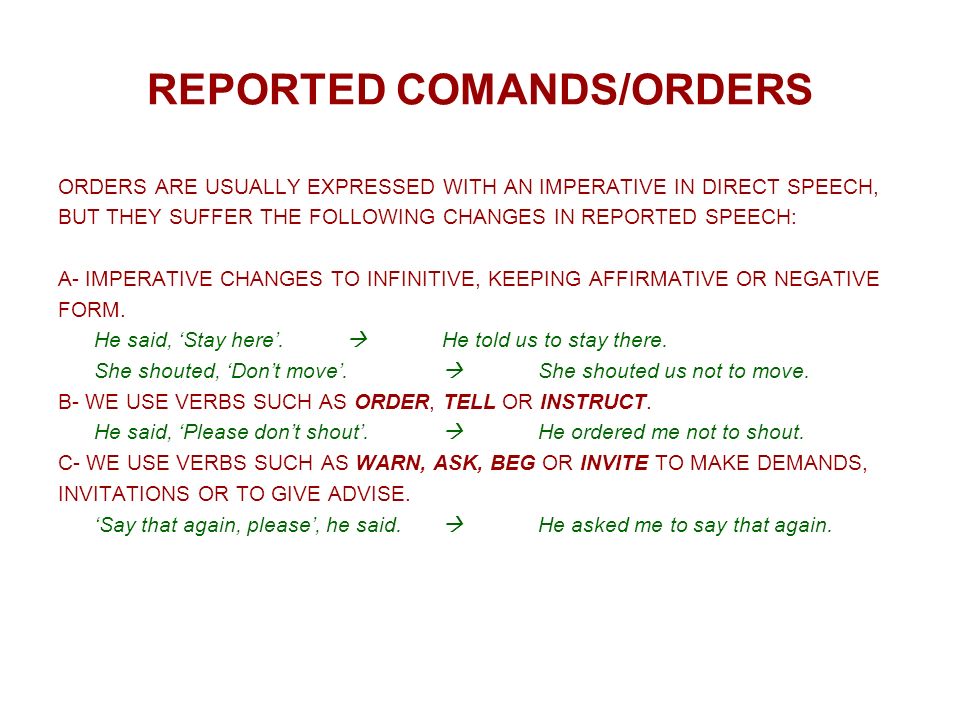 REPORTED COMANDS/ORDERS

ORDERS ARE USUALLY EXPRESSED WITH AN IMPERATIVE IN DIRECT SPEECH, BUT THEY SUFFER THE FOLLOWING CHANGES IN REPORTED SPEECH:

A- IMPERATIVE CHANGES TO INFINITIVE, KEEPING AFFIRMATIVE OR NEGATIVE FORM.

He said, ‘Stay here’. → He told us to stay there.

She shouted, ‘Don’t move’. → She shouted us not to move.

B- WE USE VERBS SUCH AS ORDER, TELL OR INSTRUCT.

He said, ‘Please don’t shout’. → He ordered me not to shout.

C- WE USE VERBS SUCH AS WARN, ASK, BEG OR INVITE TO MAKE DEMANDS, INVITATIONS OR TO GIVE ADVISE.

‘Say that again, please’, he said. → He asked me to say that again.